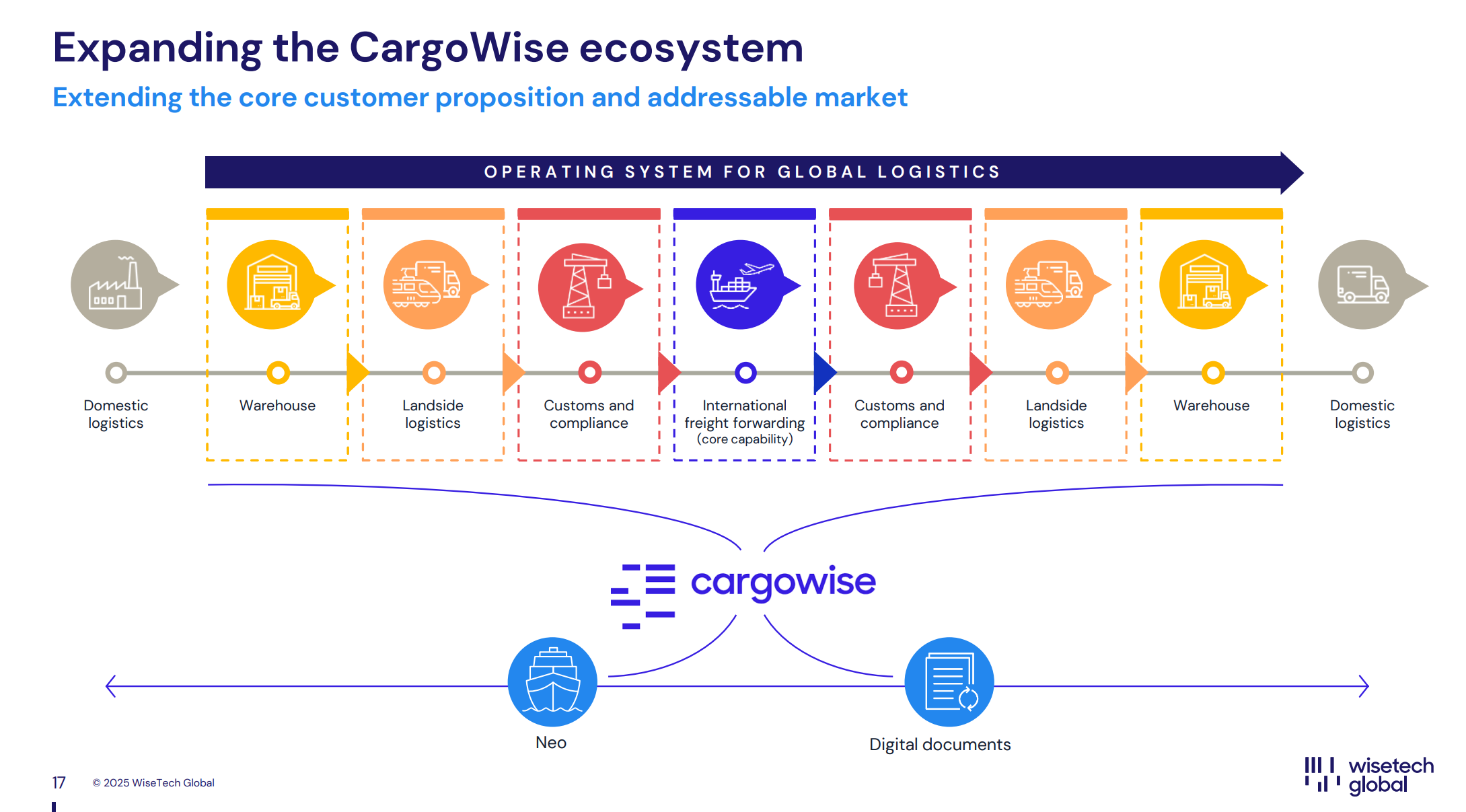 Expanding the CargoWise ecosystem

Extending the core customer proposition and addressable market

OPERATING SYSTEM FOR GLOBAL LOGISTICS

Domestic logistics

Warehouse

Landside logistics

Customs and compliance

International freight forwarding
(core capability)

Customs and compliance

Landside logistics

Warehouse

Domestic logistics

cargowise

Neo

Digital documents

17 © 2025 WiseTech Global

wisetech global